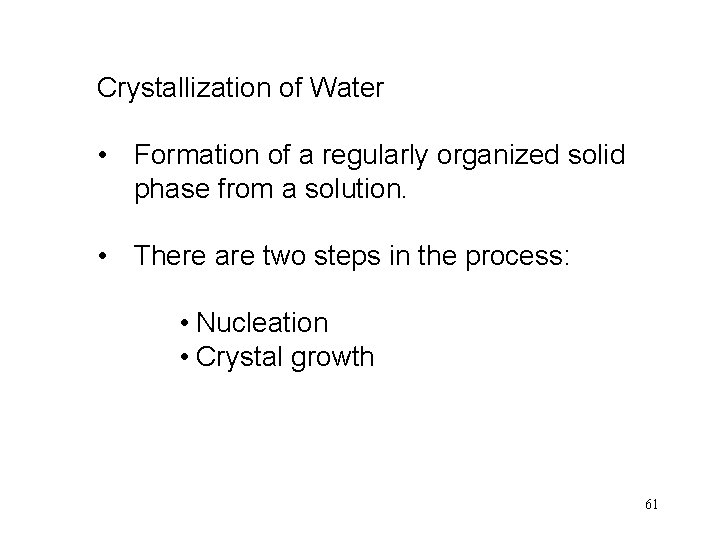 Crystallization of Water

• Formation of a regularly organized solid phase from a solution.

• There are two steps in the process:

• Nucleation
• Crystal growth

61